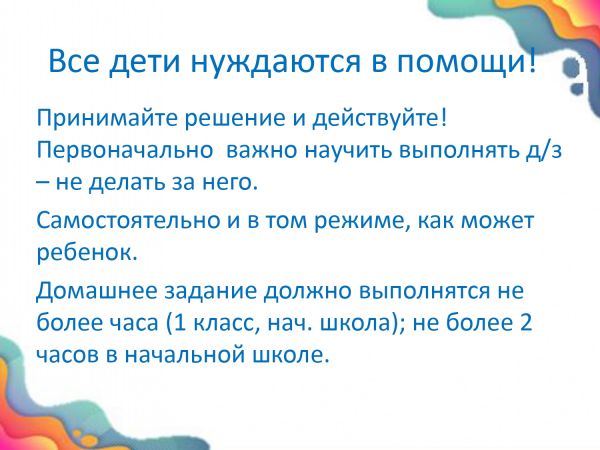 Все дети нуждаются в помощи!

Принимайте решение и действуйте! Первоначально важно научить выполнять д/з – не делать за него.

Самостоятельно и в том режиме, как может ребенок.

Домашнее задание должно выполнятся не более часа (1 класс, нач. школа); не более 2 часов в начальной школе.